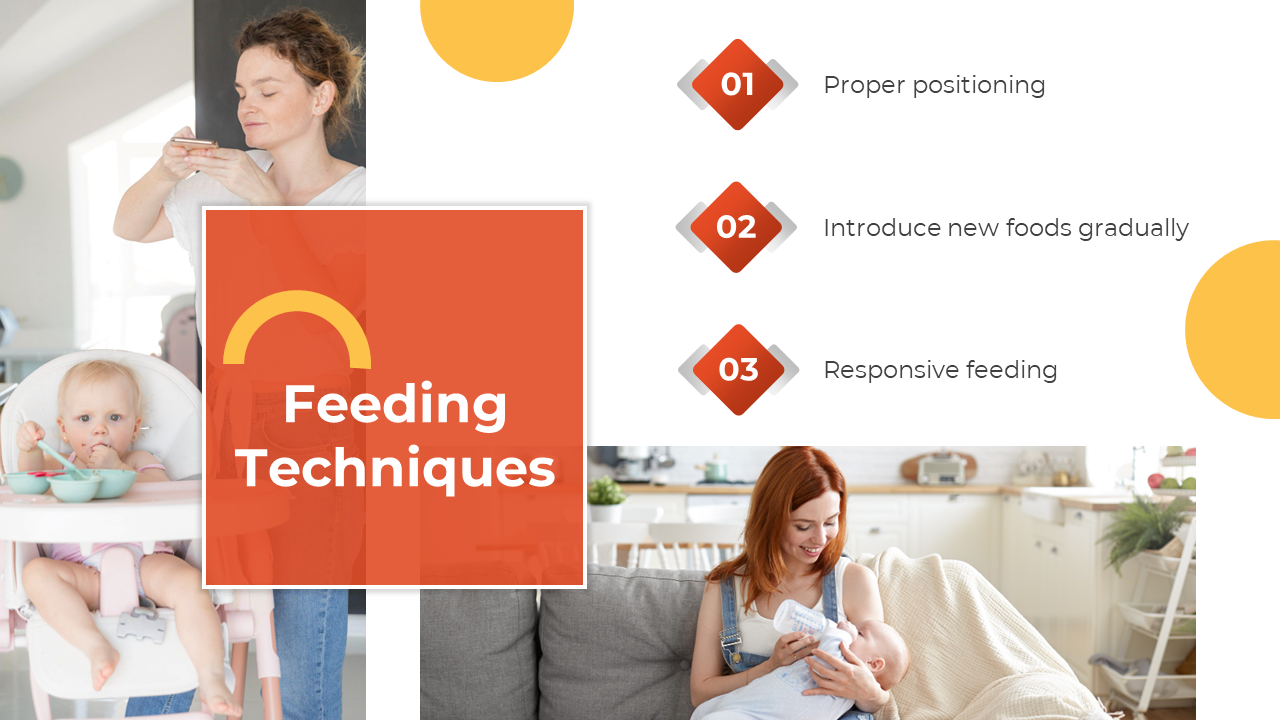 Feeding Techniques

01 Proper positioning

02 Introduce new foods gradually

03 Responsive feeding